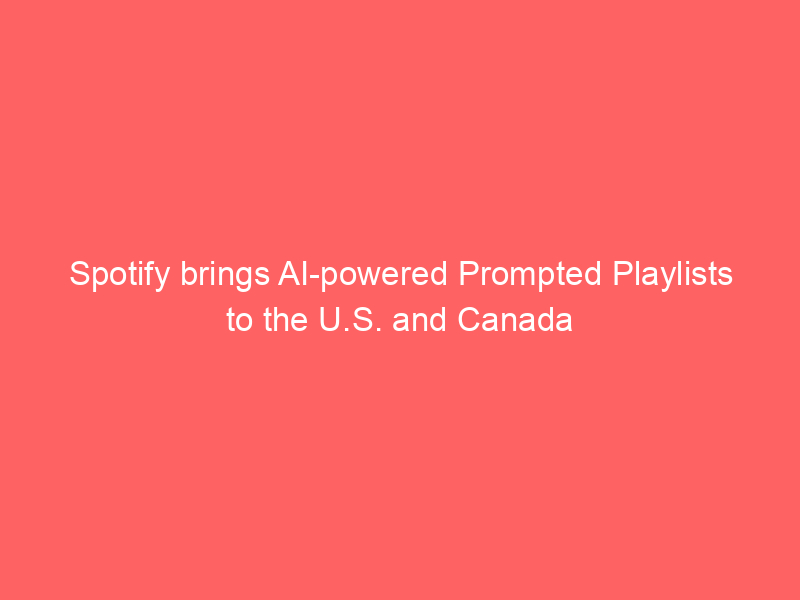 Spotify brings AI-powered Prompted Playlists to the U.S. and Canada